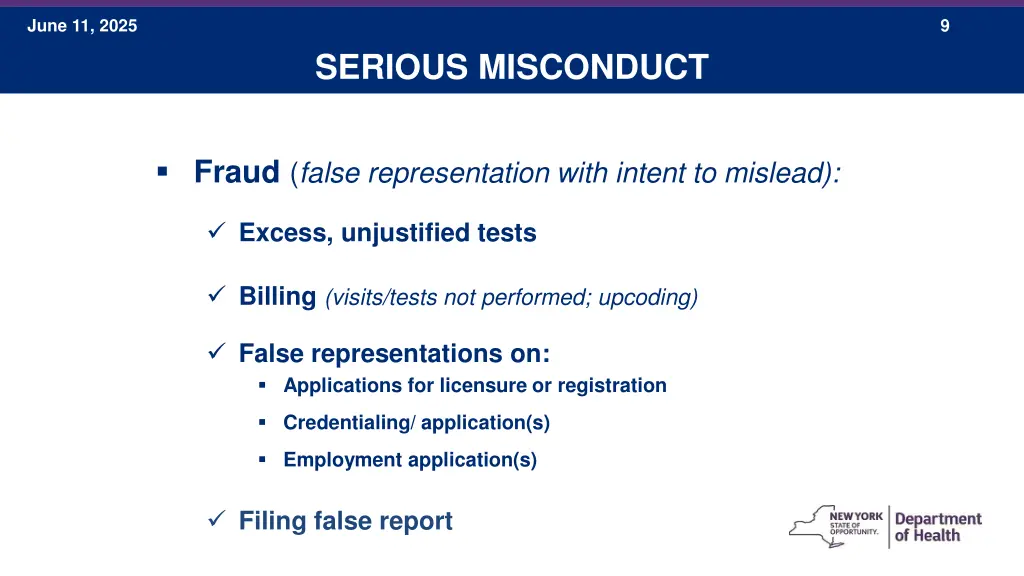 June 11, 2025

9

SERIOUS MISCONDUCT

▪ Fraud (false representation with intent to mislead):

✓ Excess, unjustified tests

✓ Billing (visits/tests not performed; upcoding)

✓ False representations on:

▪ Applications for licensure or registration

▪ Credentialing/ application(s)

▪ Employment application(s)

✓ Filing false report

NEW YORK STATE OF OPPORTUNITY. Department of Health